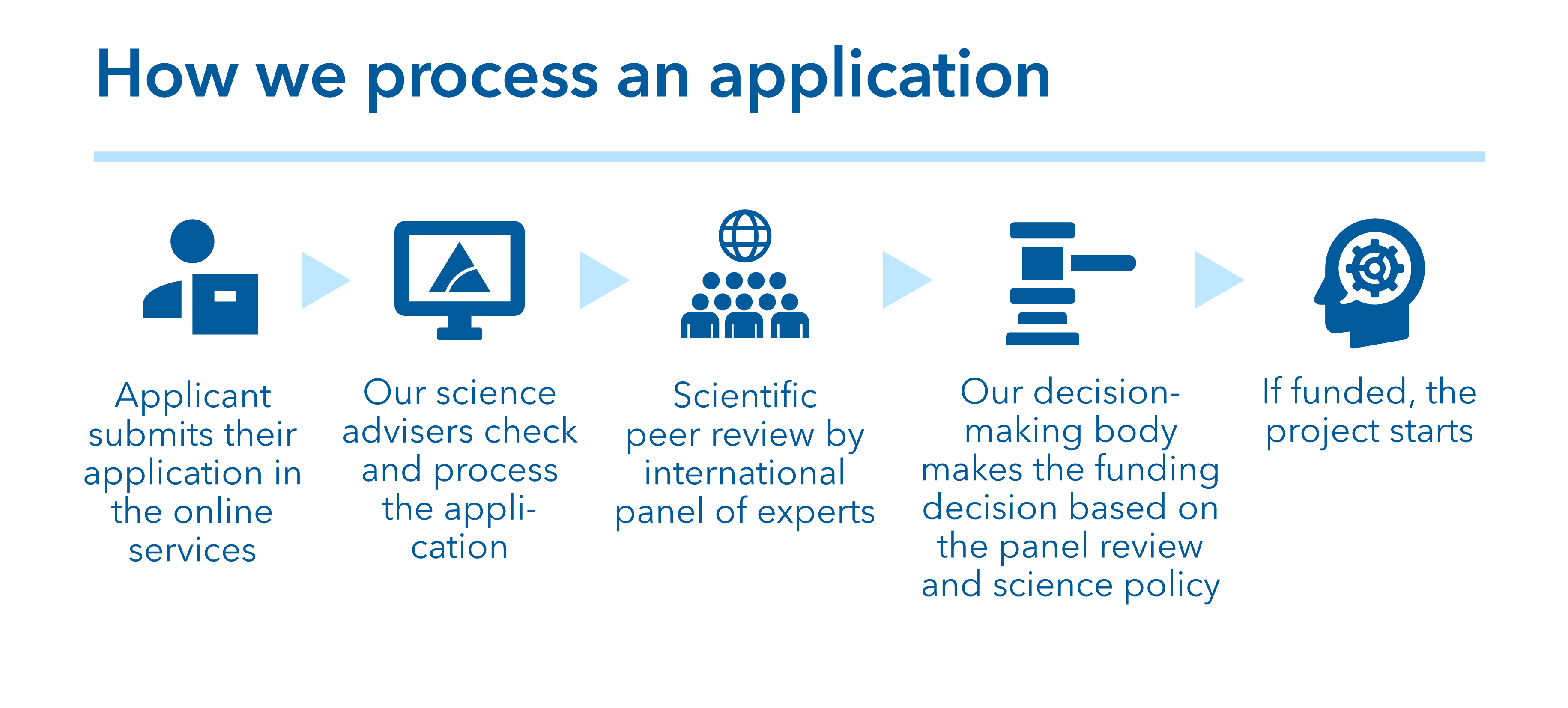 How we process an application

Applicant submits their application in the online services

Our science advisers check and process the application

Scientific peer review by international panel of experts

Our decision-making body makes the funding decision based on the panel review and science policy

If funded, the project starts